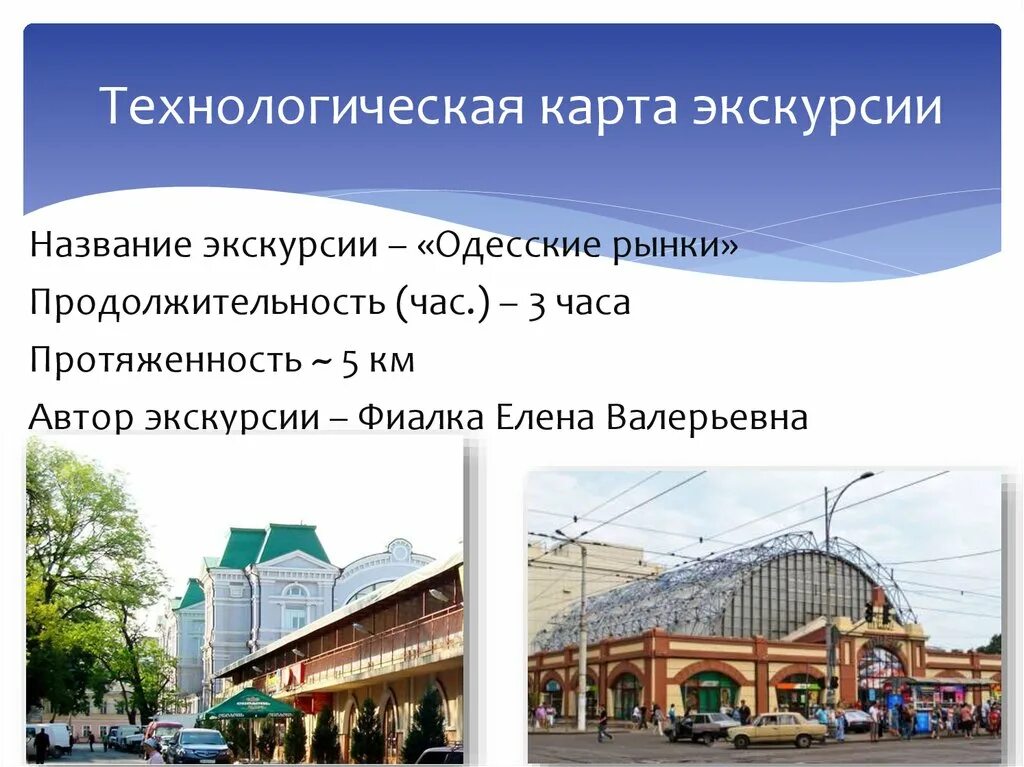 Технологическая карта экскурсии

Название экскурсии – «Одесские рынки»

Продолжительность (час.) – 3 часа

Протяженность ~ 5 км

Автор экскурсии – Фиалка Елена Валерьевна